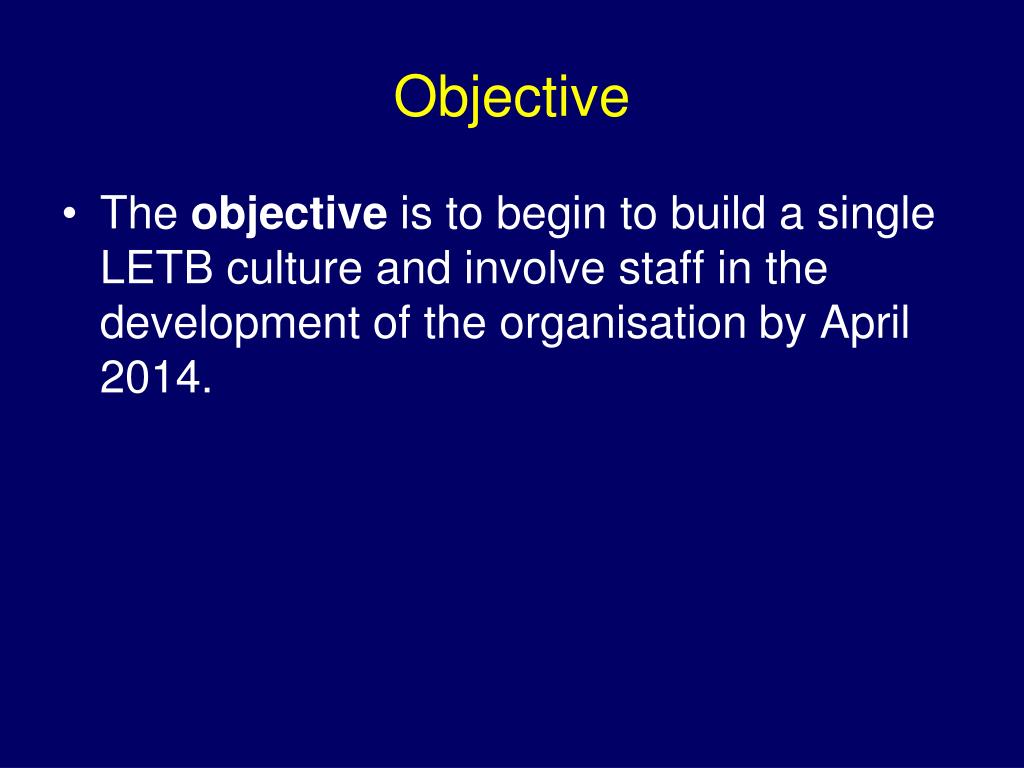 Objective

• The objective is to begin to build a single LETB culture and involve staff in the development of the organisation by April 2014.